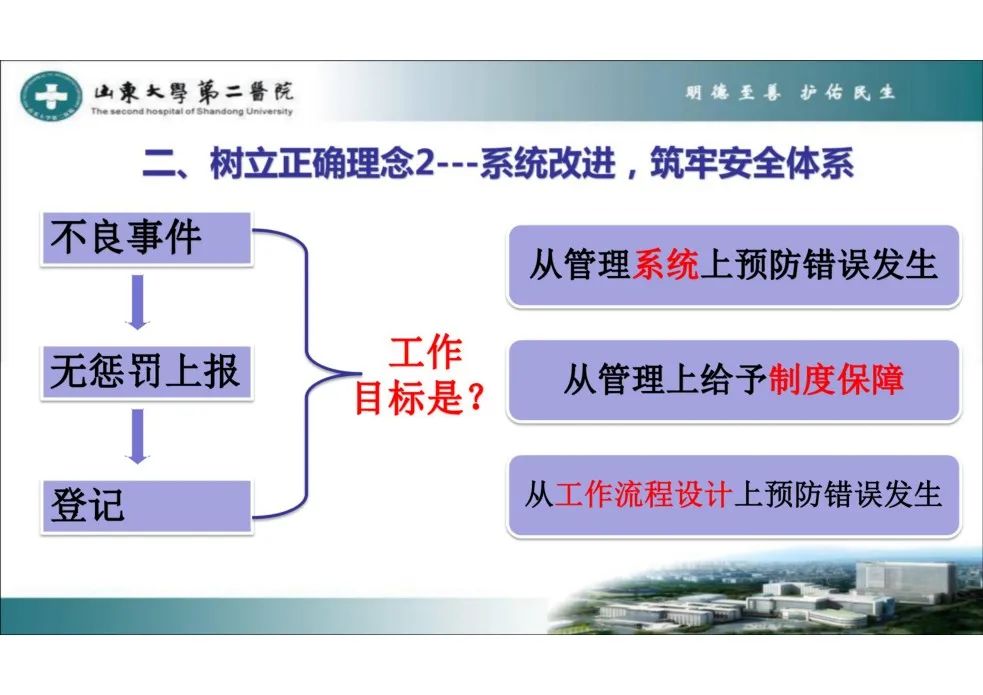 山東大學第二醫院
The second hospital of Shandong University

明德至善 护佑民生

二、树立正确理念2---系统改进，筑牢安全体系

不良事件

无惩罚上报

登记

工作目标是？

从管理系统上预防错误发生

从管理上给予制度保障

从工作流程设计上预防错误发生